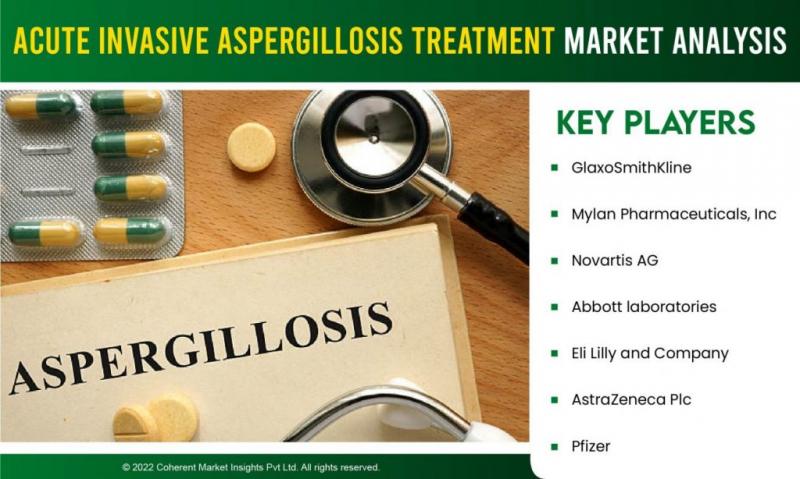 ACUTE INVASIVE ASPERGILLOSIS TREATMENT MARKET ANALYSIS

ASPERGILLOSIS

KEY PLAYERS

GlaxoSmithKline

Mylan Pharmaceuticals, Inc

Novartis AG

Abbott laboratories

Eli Lilly and Company

AstraZeneca Plc

Pfizer

© 2022 Coherent Market Insights Pvt Ltd. All rights reserved.